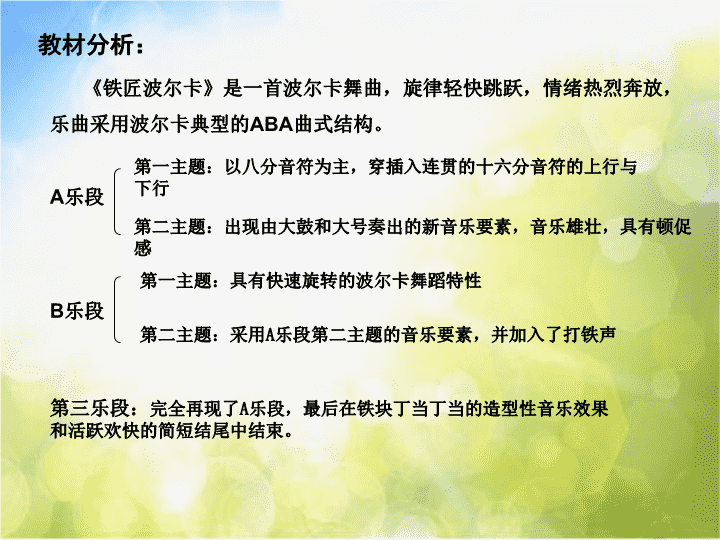 教材分析：

《铁匠波尔卡》是一首波尔卡舞曲，旋律轻快跳跃，情绪热烈奔放，乐曲采用波尔卡典型的ABA曲式结构。

A乐段

第一主题：以八分音符为主，穿插入连贯的十六分音符的上行与下行

第二主题：出现由大鼓和大号奏出的新音乐要素，音乐雄壮，具有顿促感

B乐段

第一主题：具有快速旋转的波尔卡舞蹈特性

第二主题：采用A乐段第二主题的音乐要素，并加入了打铁声

第三乐段：完全再现了A乐段，最后在铁块丁当丁当的造型性音乐效果和活跃欢快的简短结尾中结束。